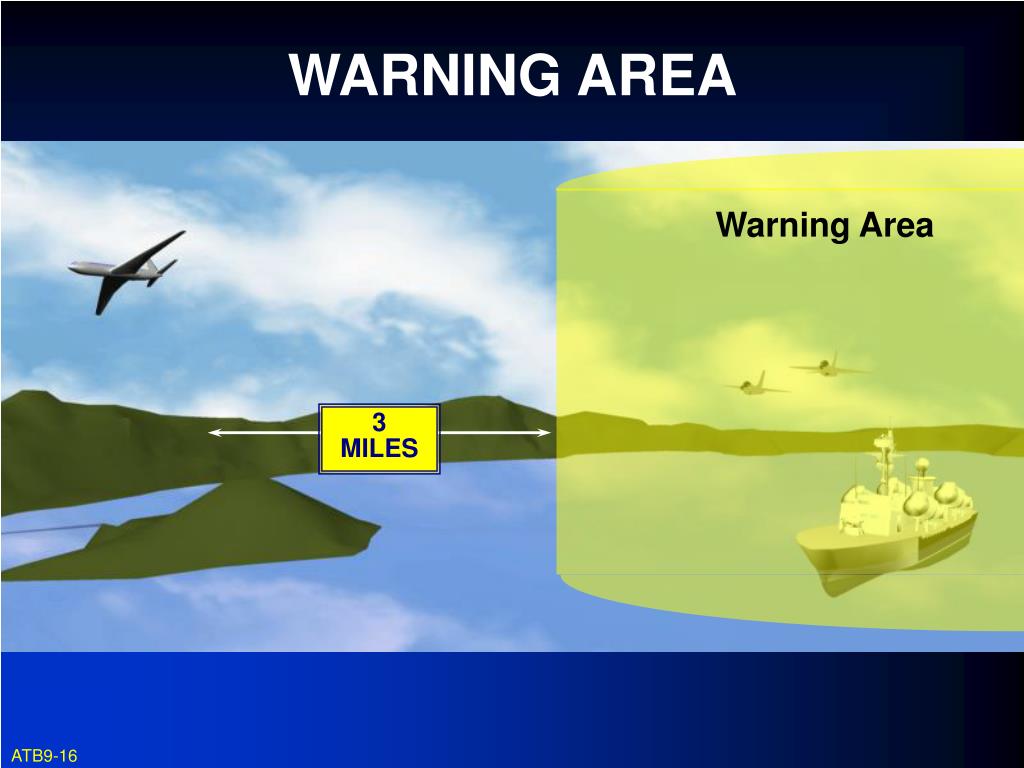 WARNING AREA

Warning Area

3
MILES

ATB9-16